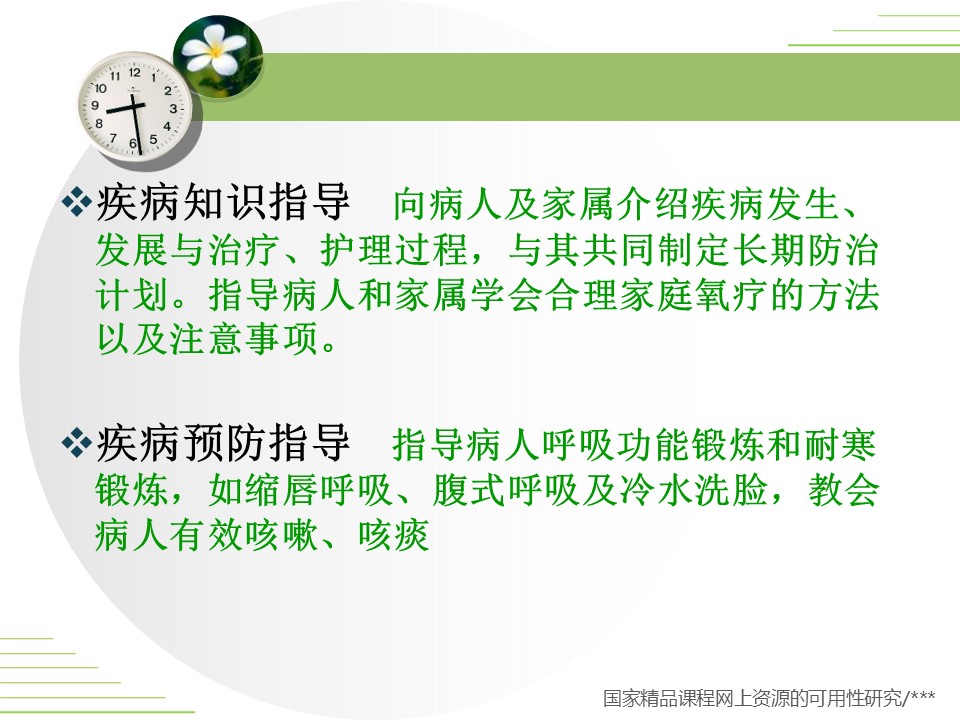 ❖疾病知识指导　向病人及家属介绍疾病发生、发展与治疗、护理过程，与其共同制定长期防治计划。指导病人和家属学会合理家庭氧疗的方法以及注意事项。

❖疾病预防指导　指导病人呼吸功能锻炼和耐寒锻炼，如缩唇呼吸、腹式呼吸及冷水洗脸，教会病人有效咳嗽、咳痰

国家精品课程网上资源的可用性研究/***